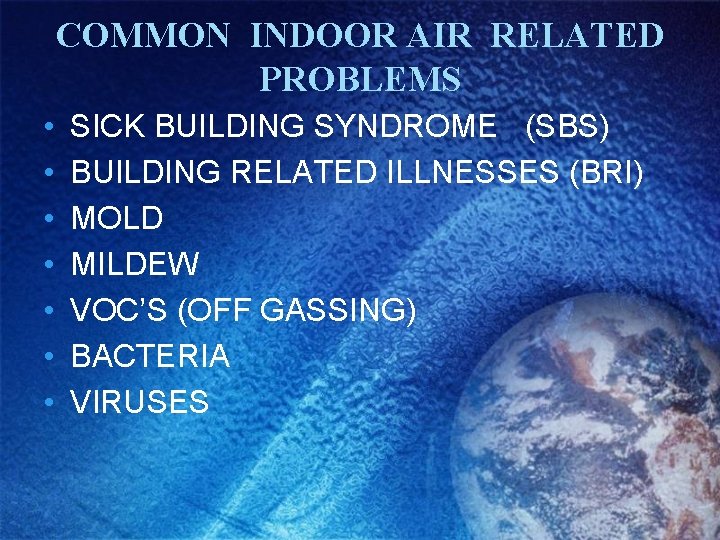 COMMON INDOOR AIR RELATED PROBLEMS

• SICK BUILDING SYNDROME (SBS)
• BUILDING RELATED ILLNESSES (BRI)
• MOLD
• MILDEW
• VOC'S (OFF GASSING)
• BACTERIA
• VIRUSES